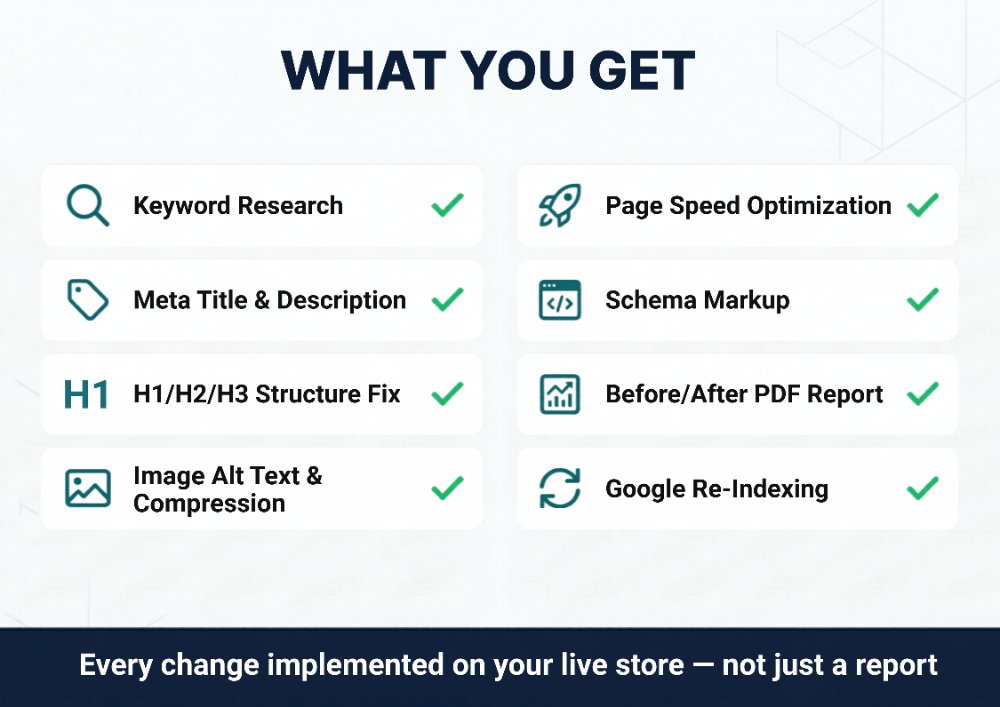 WHAT YOU GET

Keyword Research

Meta Title & Description

H1 H1/H2/H3 Structure Fix

Image Alt Text & Compression

Page Speed Optimization

Schema Markup

Before/After PDF Report

Google Re-Indexing

Every change implemented on your live store — not just a report